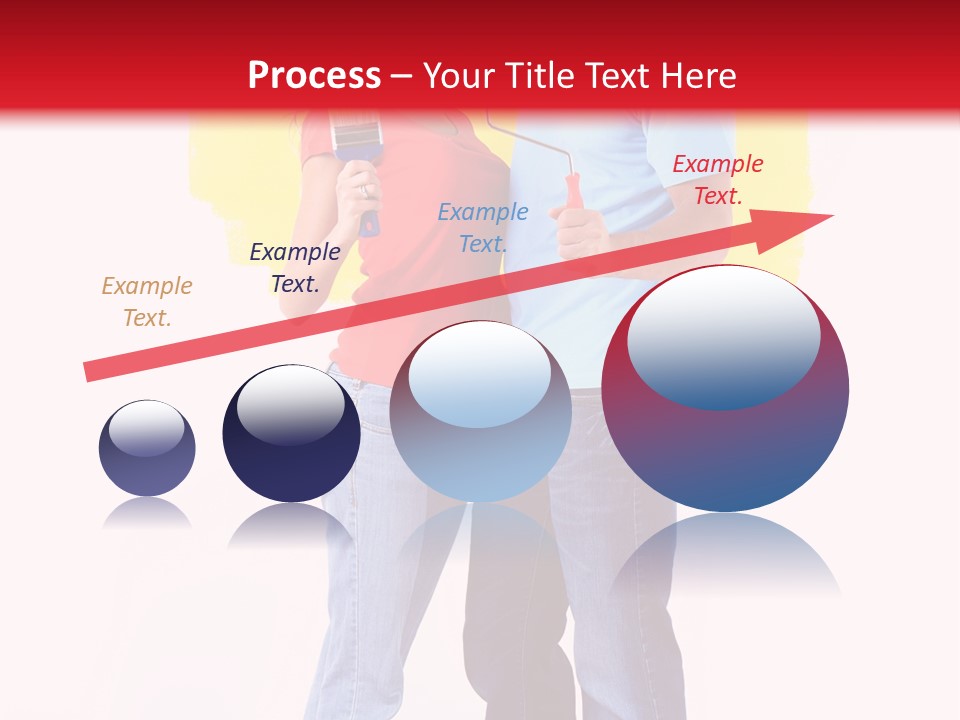 Process – Your Title Text Here

Example Text.

Example Text.

Example Text.

Example Text.